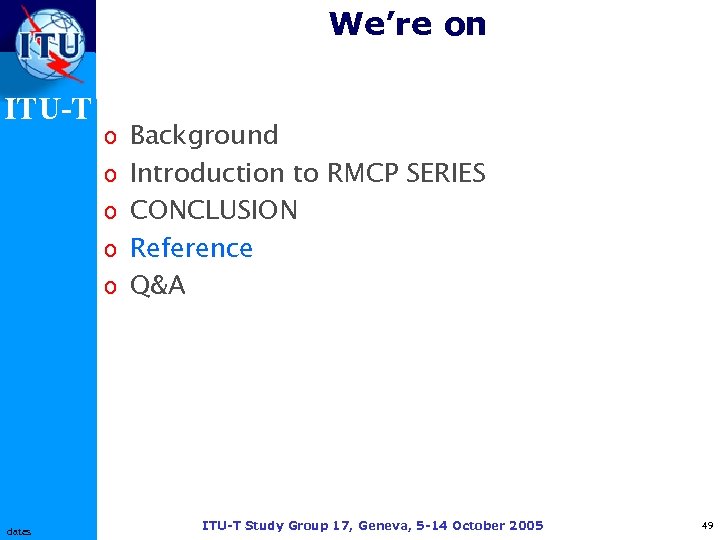 ITU

ITU-T

We're on

o Background
o Introduction to RMCP SERIES
o CONCLUSION
o Reference
o Q&A

dates

ITU-T Study Group 17, Geneva, 5-14 October 2005

49